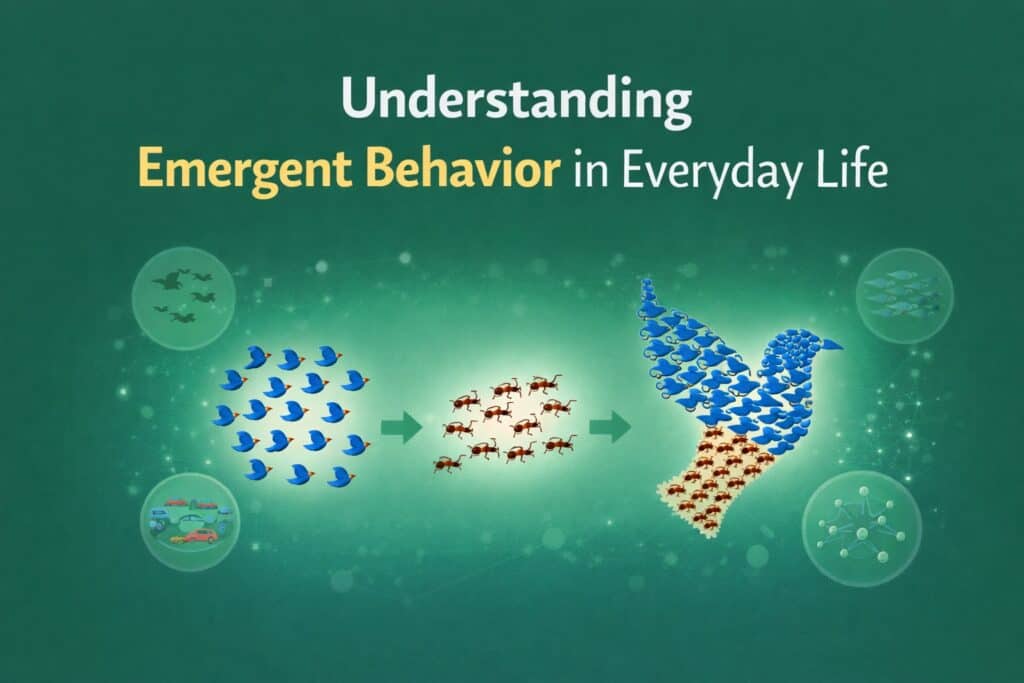 Understanding
Emergent Behavior in Everyday Life